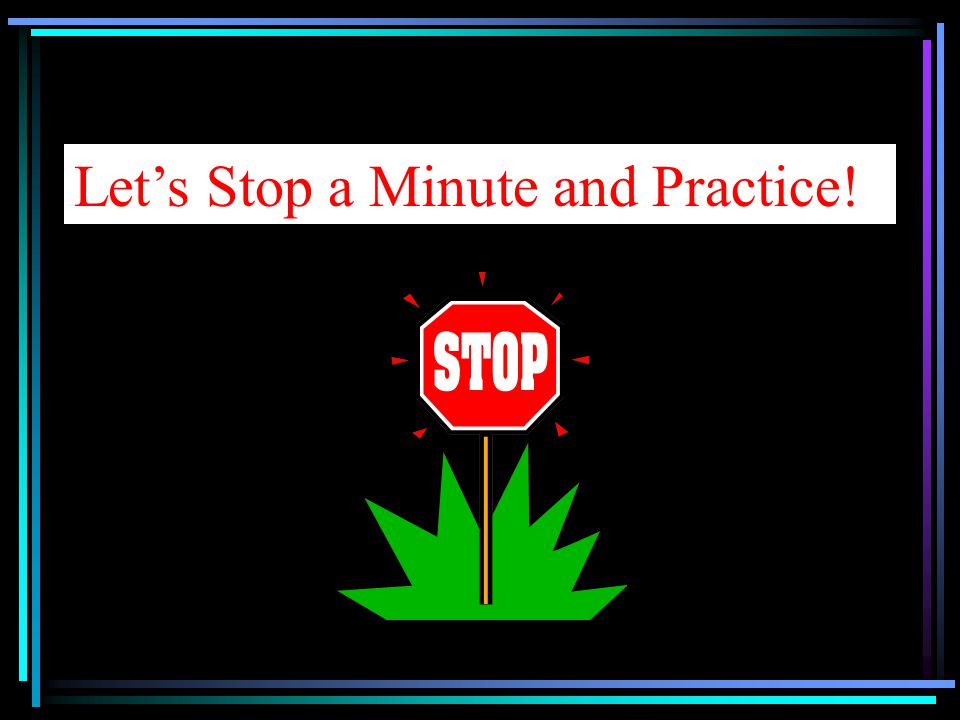 Let’s Stop a Minute and Practice!

STOP